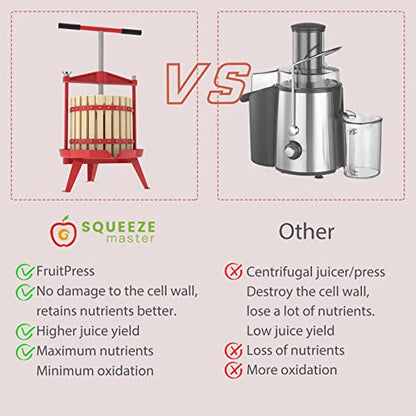 VS

SQUEEZE master

FruitPress
No damage to the cell wall, retains nutrients better.
Higher juice yield
Maximum nutrients
Minimum oxidation

Other

Centrifugal juicer/press
Destroy the cell wall, lose a lot of nutrients.
Low juice yield
Loss of nutrients
More oxidation